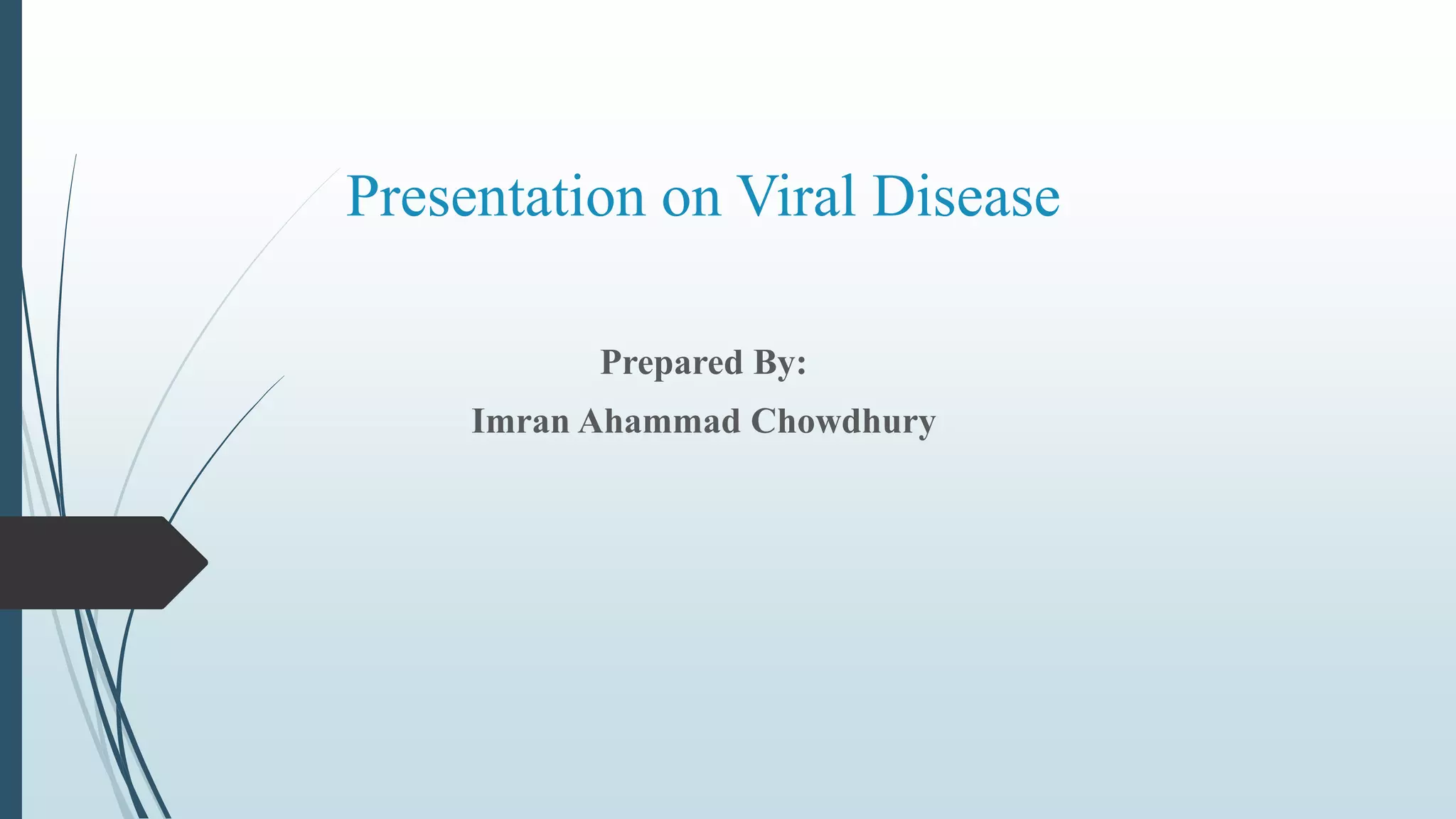 Presentation on Viral Disease

Prepared By:
Imran Ahammad Chowdhury